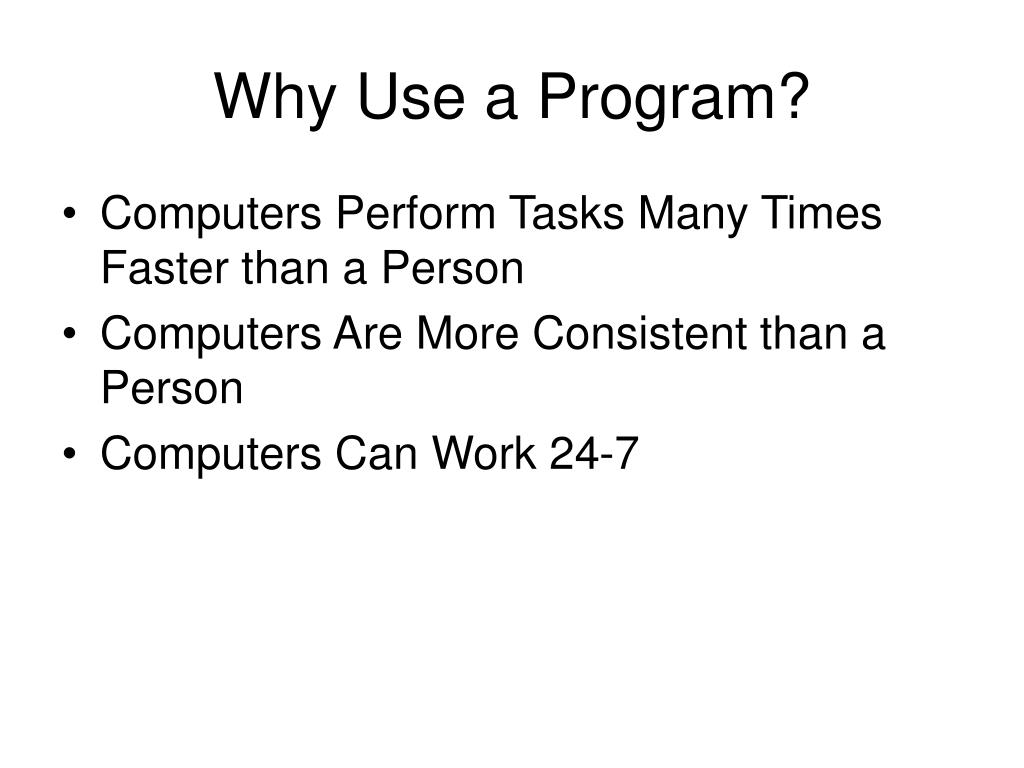 Why Use a Program?

• Computers Perform Tasks Many Times Faster than a Person
• Computers Are More Consistent than a Person
• Computers Can Work 24-7